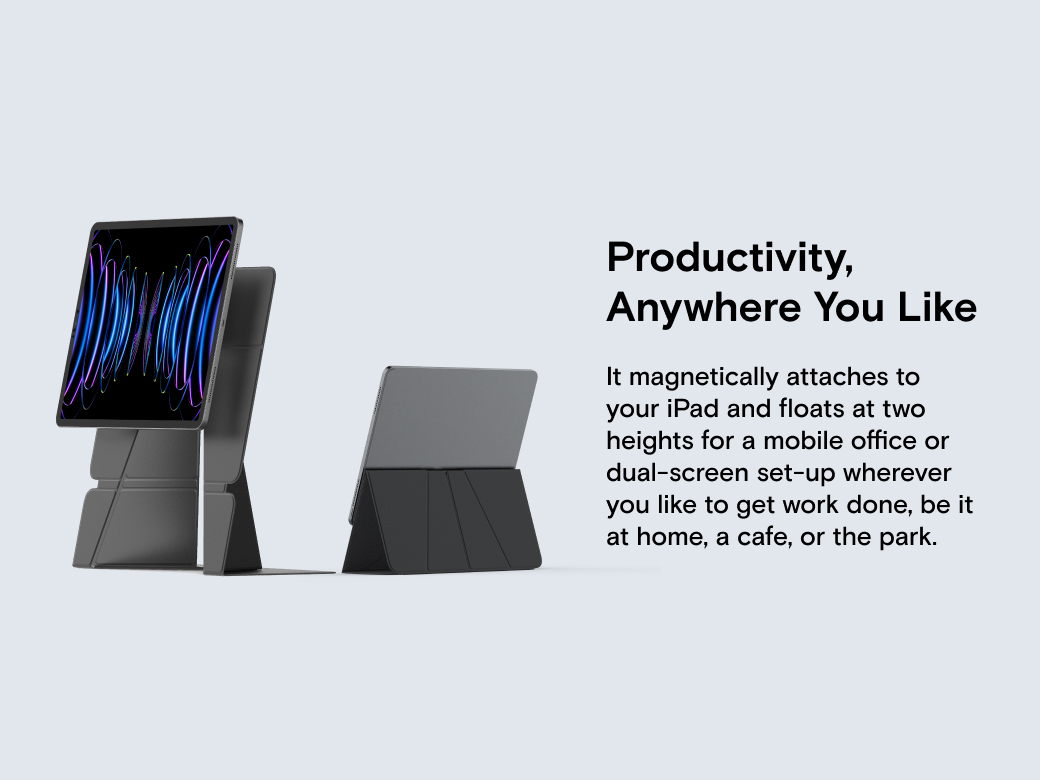 Productivity, Anywhere You Like

It magnetically attaches to your iPad and floats at two heights for a mobile office or dual-screen set-up wherever you like to get work done, be it at home, a cafe, or the park.